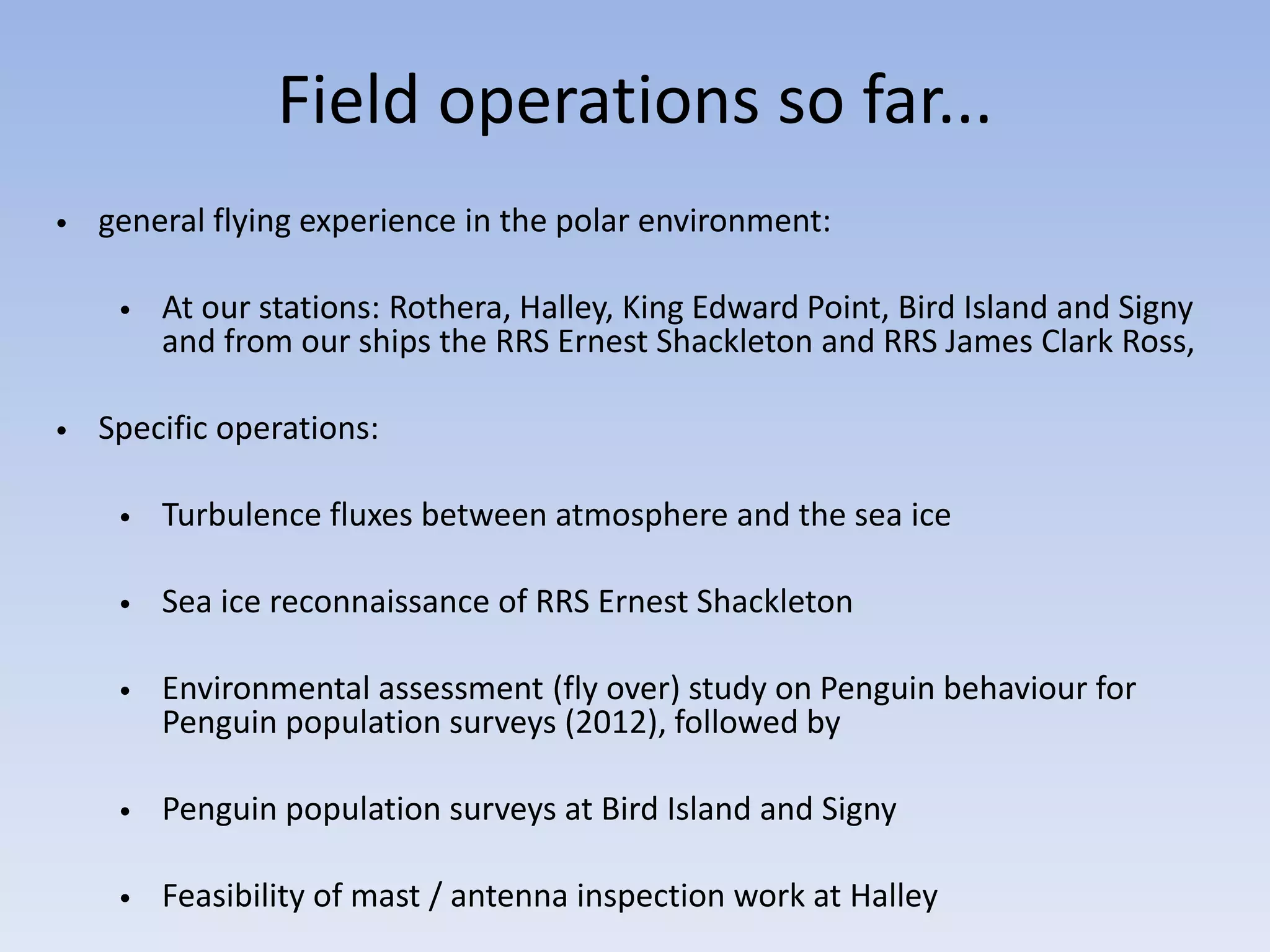 Field operations so far...

• general flying experience in the polar environment:

• At our stations: Rothera, Halley, King Edward Point, Bird Island and Signy and from our ships the RRS Ernest Shackleton and RRS James Clark Ross,

• Specific operations:

• Turbulence fluxes between atmosphere and the sea ice

• Sea ice reconnaissance of RRS Ernest Shackleton

• Environmental assessment (fly over) study on Penguin behaviour for Penguin population surveys (2012), followed by

• Penguin population surveys at Bird Island and Signy

• Feasibility of mast / antenna inspection work at Halley